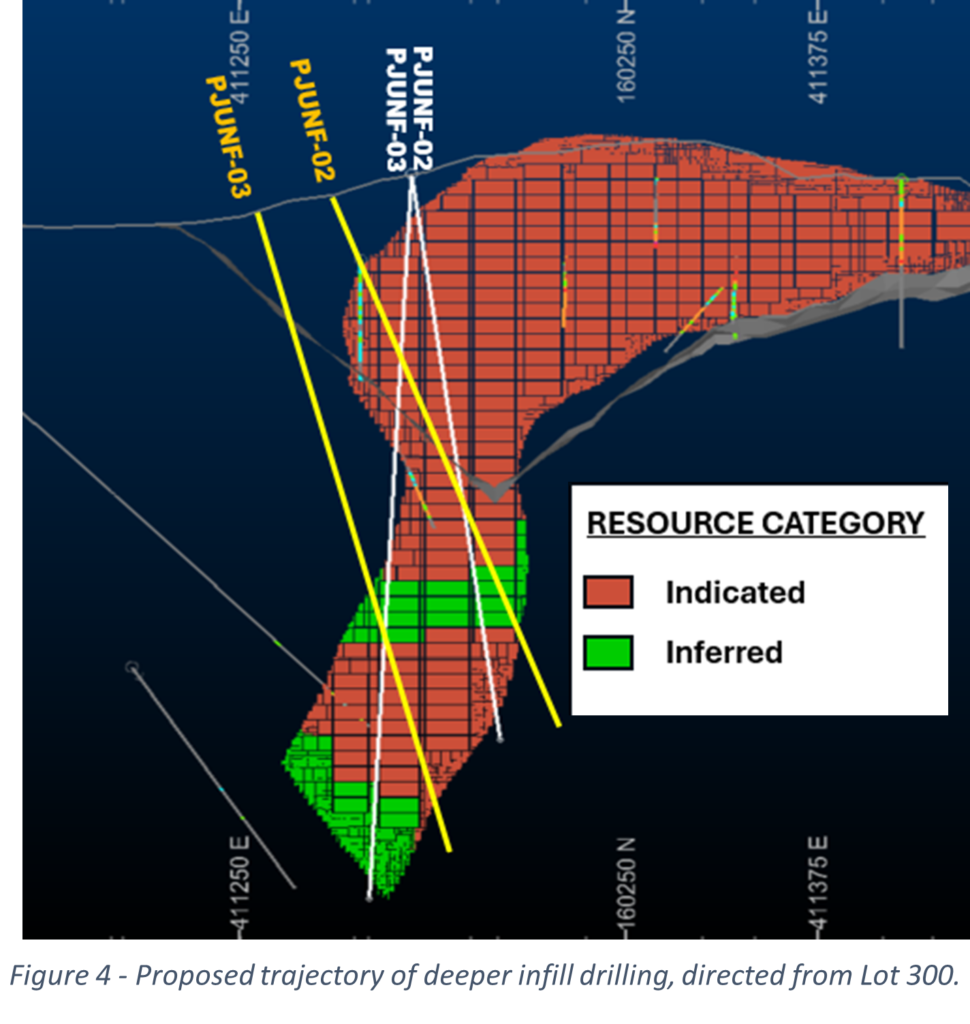 411250 E
160250 N
411375 E
PJUNF-03
PJUNF-02
PJUNF-02
PJUNF-03

RESOURCE CATEGORY
Indicated
Inferred

411250 E
160250 N
411375 E

Figure 4 - Proposed trajectory of deeper infill drilling, directed from Lot 300.